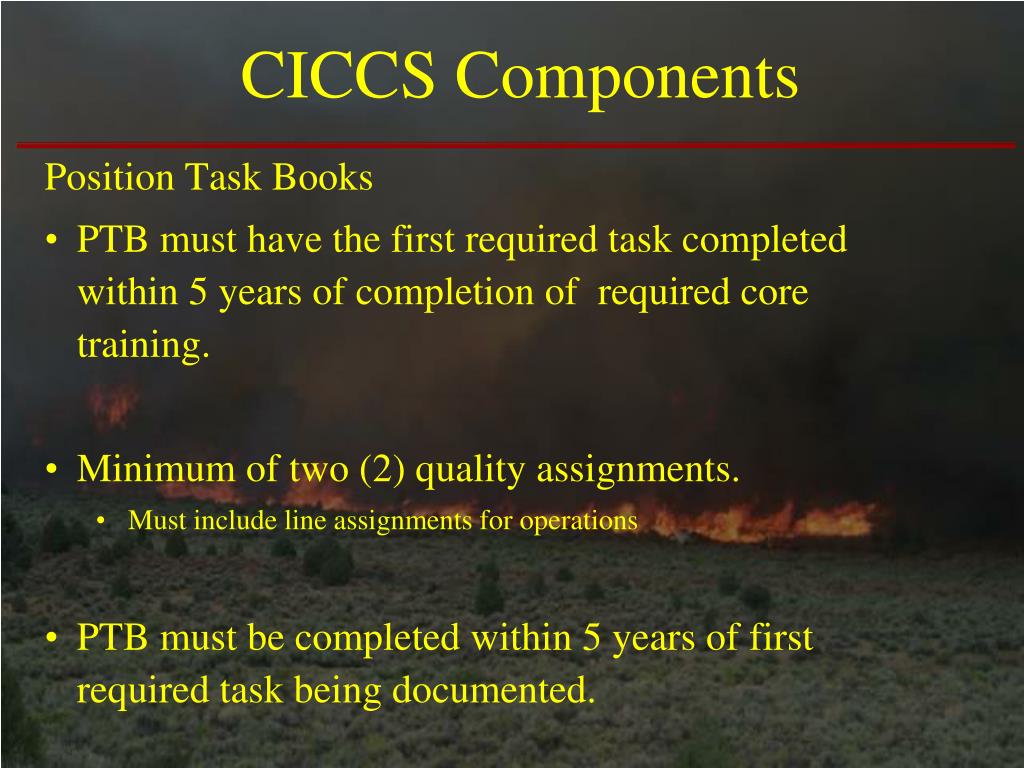 CICCS Components

Position Task Books

• PTB must have the first required task completed within 5 years of completion of required core training.

• Minimum of two (2) quality assignments.

• Must include line assignments for operations

• PTB must be completed within 5 years of first required task being documented.